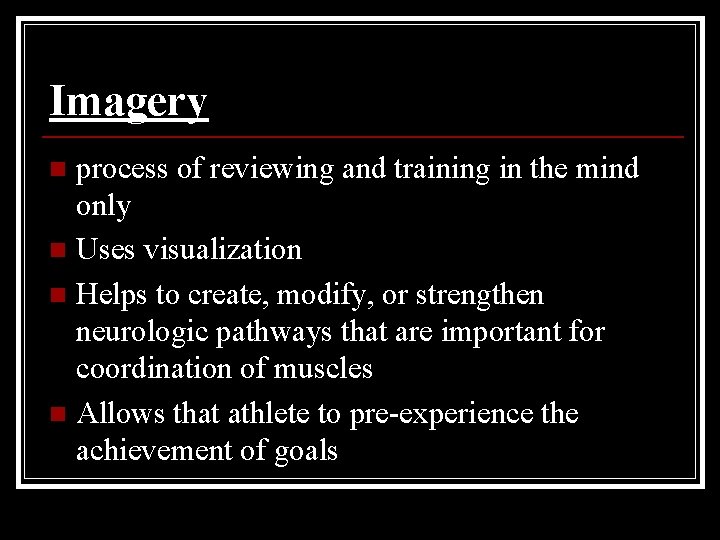 Imagery

- process of reviewing and training in the mind only
- Uses visualization
- Helps to create, modify, or strengthen neurologic pathways that are important for coordination of muscles
- Allows that athlete to pre-experience the achievement of goals